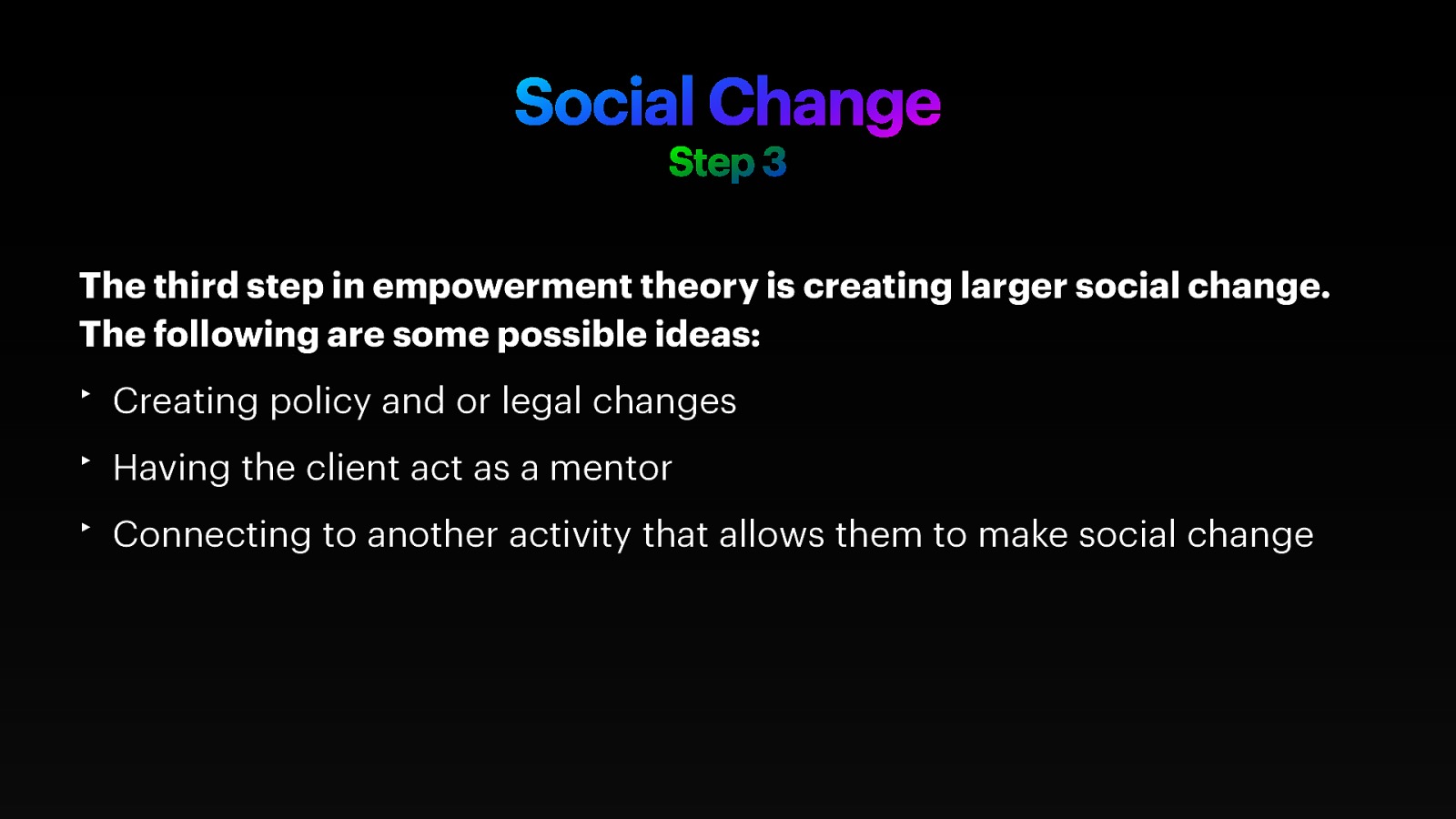 Social Change
Step 3

The third step in empowerment theory is creating larger social change. The following are some possible ideas:

‣ Creating policy and or legal changes

‣ Having the client act as a mentor

‣ Connecting to another activity that allows them to make social change